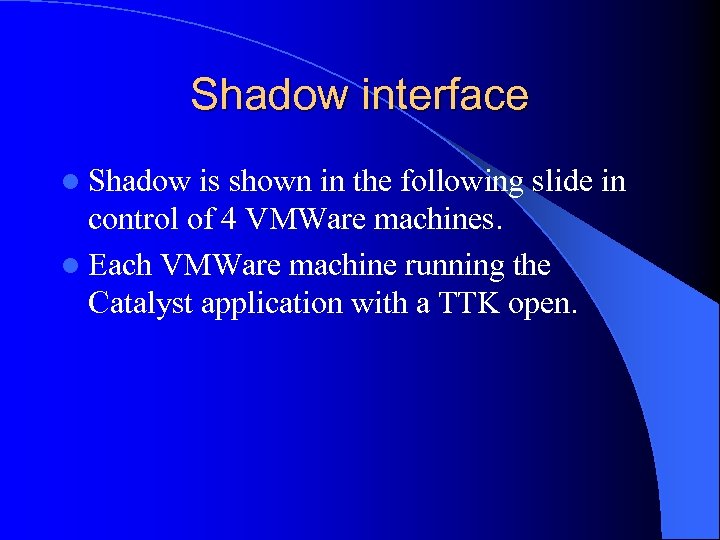 Shadow interface

- Shadow is shown in the following slide in control of 4 VMWare machines.
- Each VMWare machine running the Catalyst application with a TTK open.